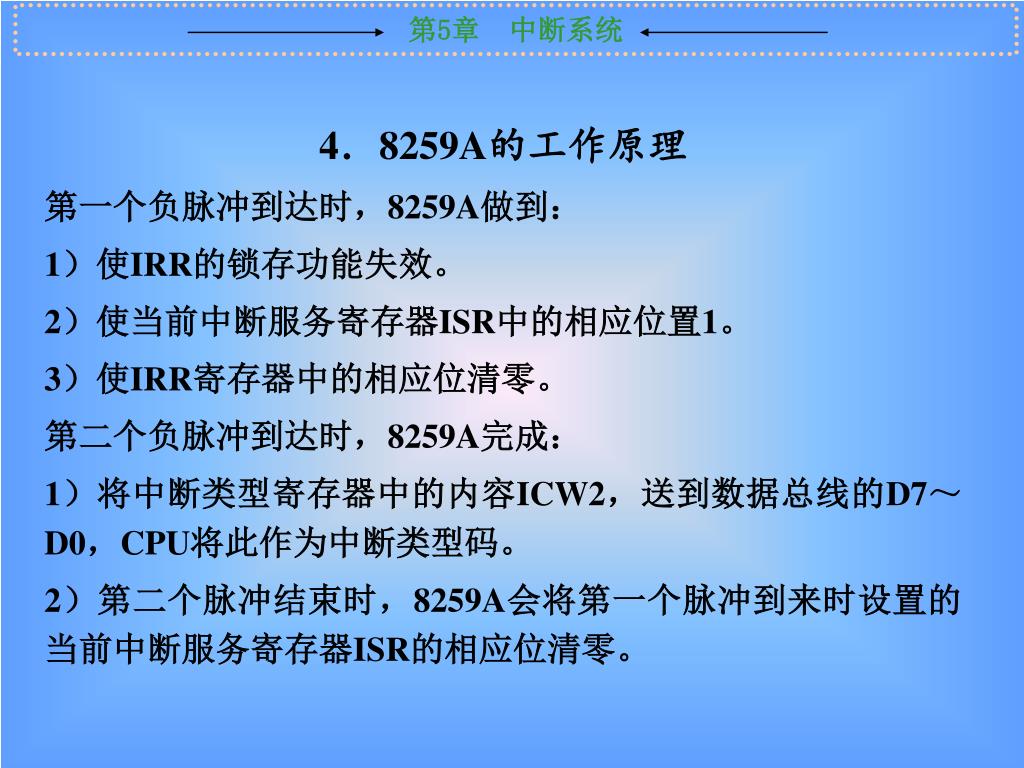 第5章　中断系统

4．8259A的工作原理

第一个负脉冲到达时，8259A做到：

1）使IRR的锁存功能失效。

2）使当前中断服务寄存器ISR中的相应位置1。

3）使IRR寄存器中的相应位清零。

第二个负脉冲到达时，8259A完成：

1）将中断类型寄存器中的内容ICW2，送到数据总线的D7～D0，CPU将此作为中断类型码。

2）第二个脉冲结束时，8259A会将第一个脉冲到来时设置的当前中断服务寄存器ISR的相应位清零。